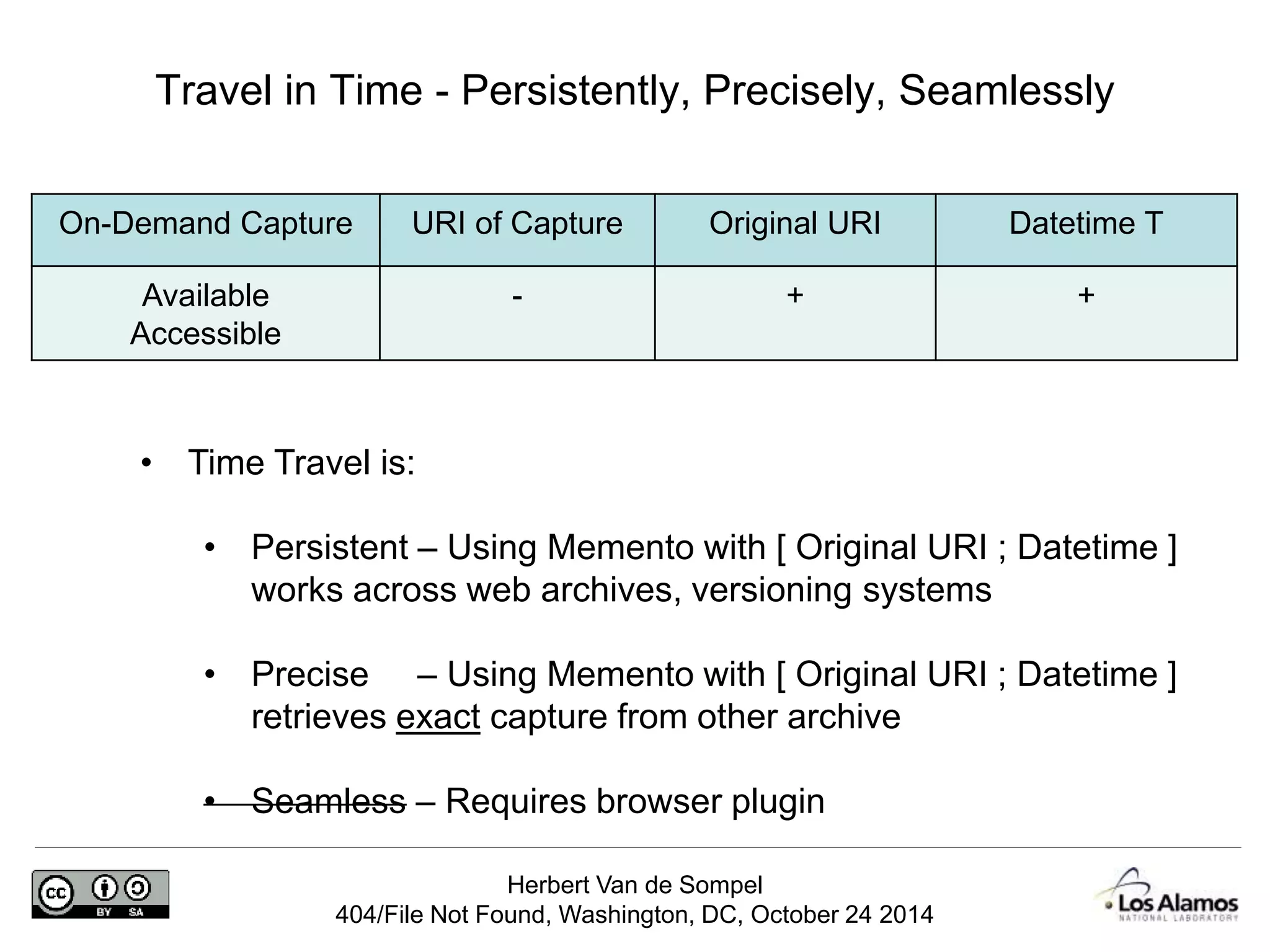 Travel in Time - Persistently, Precisely, Seamlessly

| On-Demand Capture | URI of Capture | Original URI | Datetime T |
|---|---|---|---|
| Available Accessible | - | + | + |

• Time Travel is:

• Persistent – Using Memento with [ Original URI ; Datetime ] works across web archives, versioning systems

• Precise – Using Memento with [ Original URI ; Datetime ] retrieves exact capture from other archive

• Seamless – Requires browser plugin

cc BY SA

Herbert Van de Sompel
404/File Not Found, Washington, DC, October 24 2014

Los Alamos NATIONAL LABORATORY